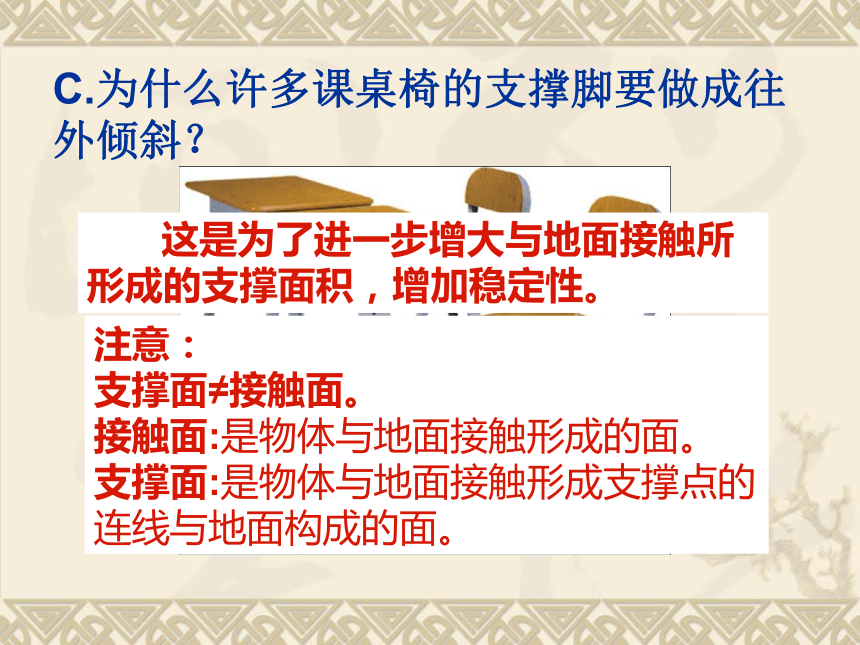 C.为什么许多课桌椅的支撑脚要做成往外倾斜?

这是为了进一步增大与地面接触所形成的支撑面积，增加稳定性。

注意：
支撑面≠接触面。
接触面:是物体与地面接触形成的面。
支撑面:是物体与地面接触形成支撑点的连线与地面构成的面。